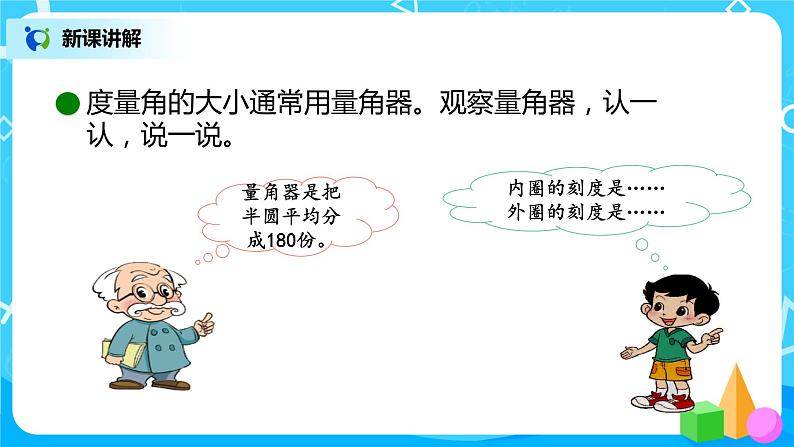 新课讲解

度量角的大小通常用量角器。观察量角器，认一认，说一说。

量角器是把半圆平均分成180份。

内圈的刻度是……
外圈的刻度是……